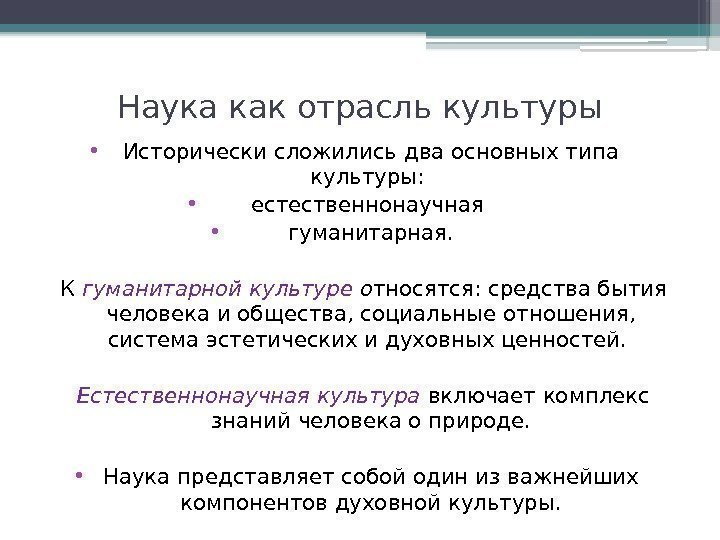 Наука как отрасль культуры

• Исторически сложились два основных типа культуры:
• естественнонаучная
• гуманитарная.

К гуманитарной культуре относятся: средства бытия человека и общества, социальные отношения, система эстетических и духовных ценностей.

Естественнонаучная культура включает комплекс знаний человека о природе.

• Наука представляет собой один из важнейших компонентов духовной культуры.